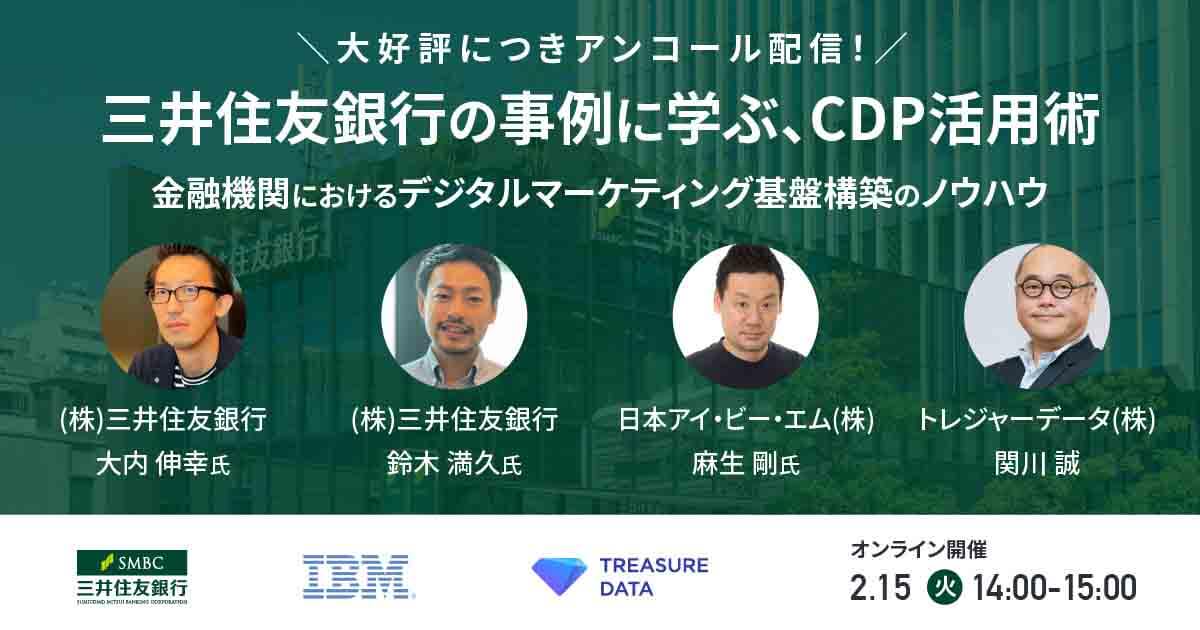 ＼大好評につきアンコール配信！／

三井住友銀行の事例に学ぶ、CDP活用術

金融機関におけるデジタルマーケティング基盤構築のノウハウ

三井住友銀行

(株)三井住友銀行
大内 伸幸氏

(株)三井住友銀行
鈴木 満久氏

日本アイ・ビー・エム(株)
麻生 剛氏

トレジャーデータ(株)
関川 誠

SMBC
三井住友銀行
SUMITOMO MITSUI BANKING CORPORATION

IBM

TREASURE DATA

オンライン開催
2.15 火 14:00-15:00